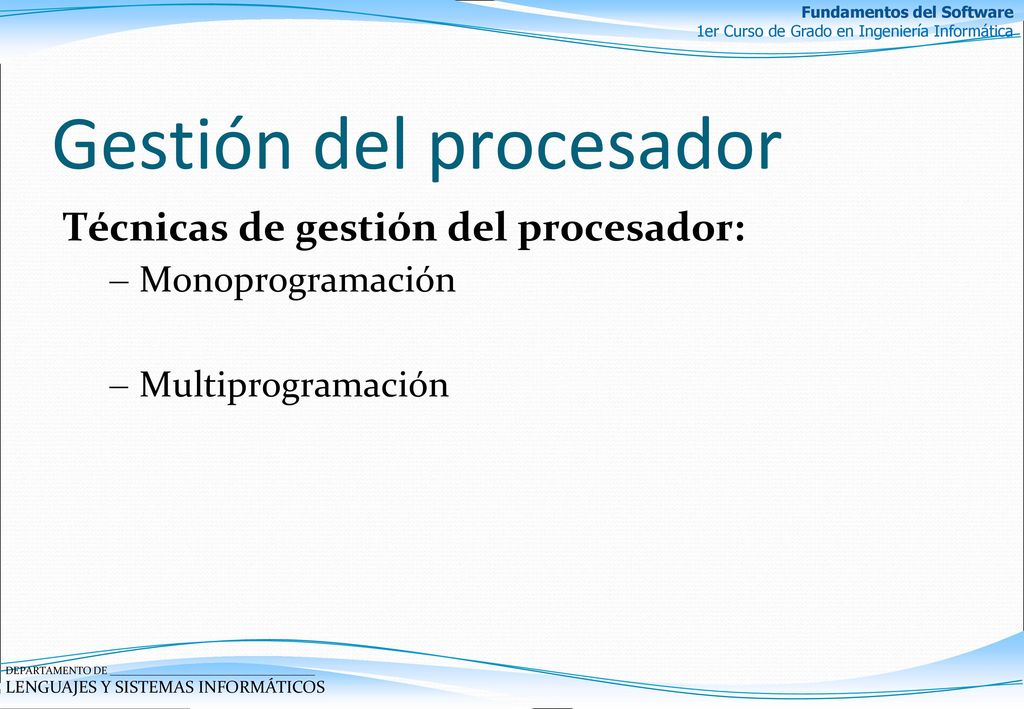 Fundamentos del Software
1er Curso de Grado en Ingeniería Informática

Gestión del procesador

Técnicas de gestión del procesador:
– Monoprogramación

– Multiprogramación

DEPARTAMENTO DE
LENGUAJES Y SISTEMAS INFORMÁTICOS